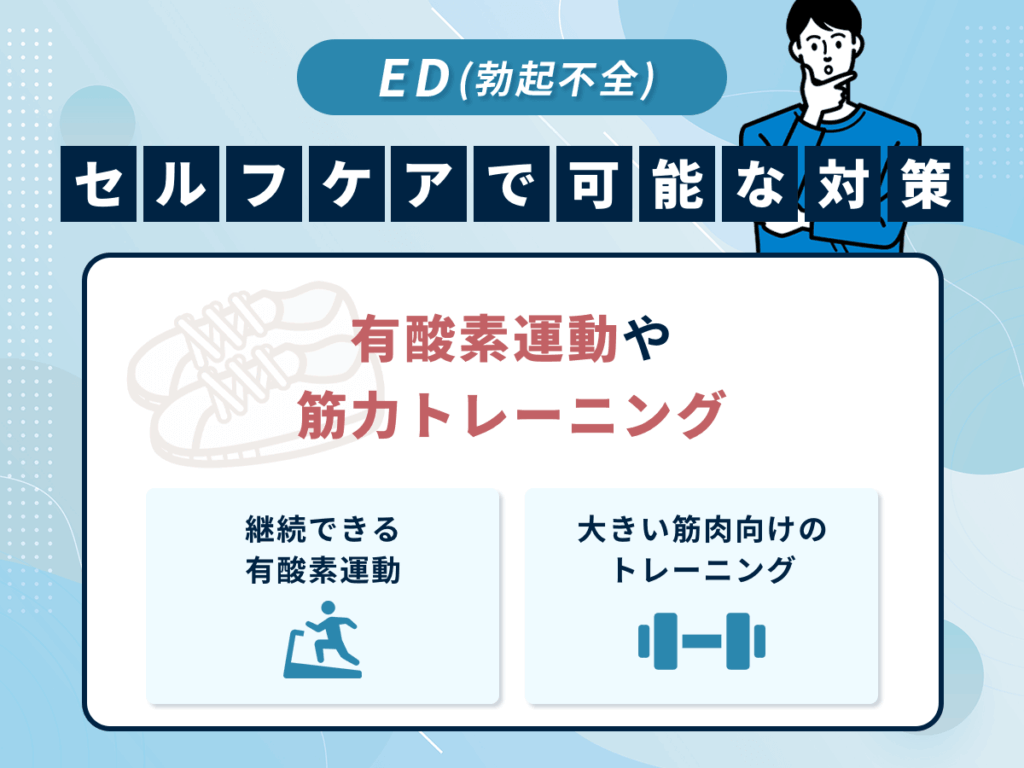 ED(勃起不全)

セルフケアで可能な対策

有酸素運動や
筋力トレーニング

継続できる
有酸素運動

大きい筋肉向けの
トレーニング